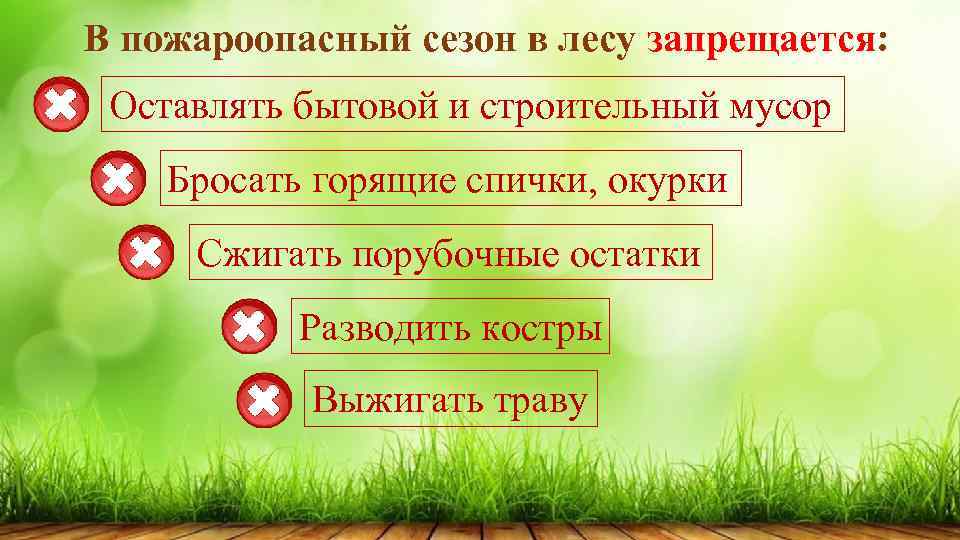 В пожароопасный сезон в лесу запрещается:

Оставлять бытовой и строительный мусор

Бросать горящие спички, окурки

Сжигать порубочные остатки

Разводить костры

Выжигать траву